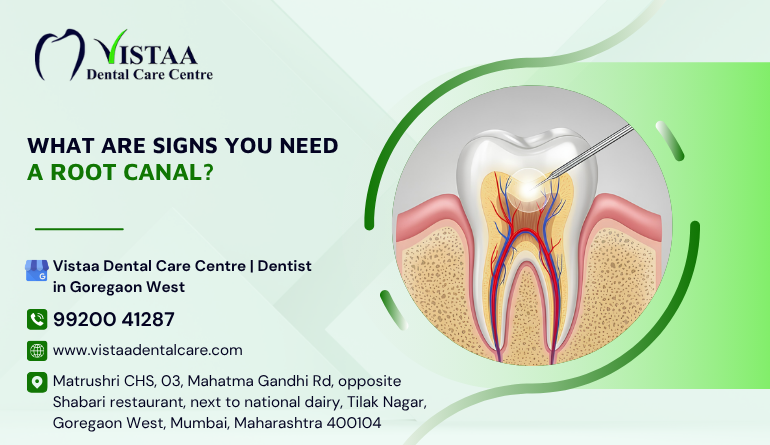 VISTAA
Dental Care Centre

WHAT ARE SIGNS YOU NEED
A ROOT CANAL?

Vistaa Dental Care Centre | Dentist in Goregaon West

99200 41287

www.vistaadentalcare.com

Matrushri CHS, 03, Mahatma Gandhi Rd, opposite Shabari restaurant, next to national dairy, Tilak Nagar, Goregaon West, Mumbai, Maharashtra 400104